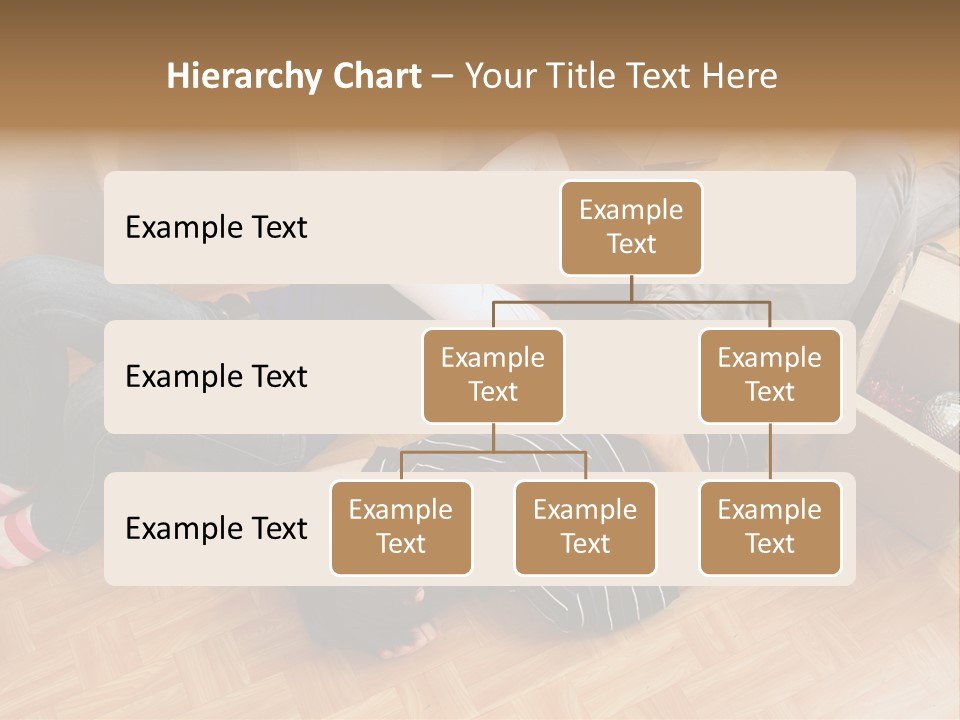 Hierarchy Chart – Your Title Text Here

Example Text

Example Text

Example Text

Example Text

Example Text

Example Text

Example Text

Example Text

Example Text